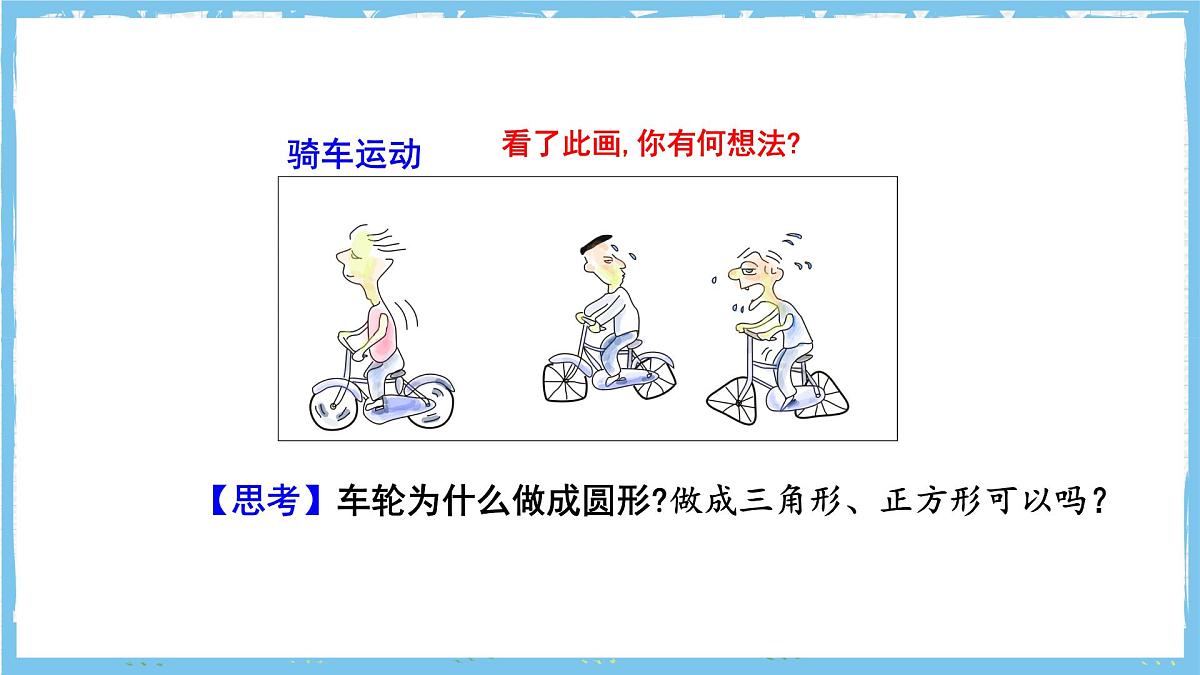 骑车运动

看了此画，你有何想法?

【思考】车轮为什么做成圆形?做成三角形、正方形可以吗？